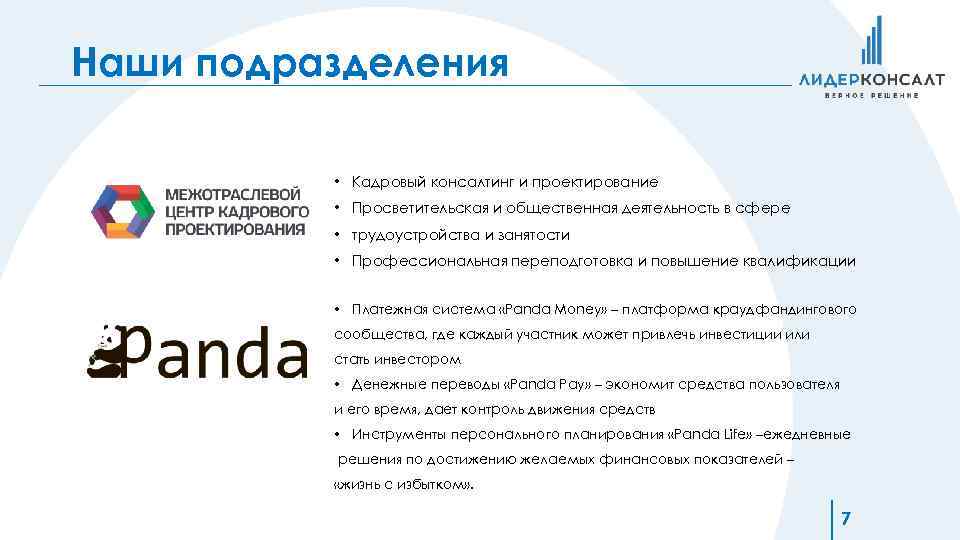 Наши подразделения

ЛИДЕРКОНСАЛТ
ВЕРНОЕ РЕШЕНИЕ

МЕЖОТРАСЛЕВОЙ ЦЕНТР КАДРОВОГО ПРОЕКТИРОВАНИЯ

• Кадровый консалтинг и проектирование
• Просветительская и общественная деятельность в сфере
• трудоустройства и занятости
• Профессиональная переподготовка и повышение квалификации

Panda

• Платежная система «Panda Money» – платформа краудфандингового сообщества, где каждый участник может привлечь инвестиции или стать инвестором
• Денежные переводы «Panda Pay» – экономит средства пользователя и его время, дает контроль движения средств
• Инструменты персонального планирования «Panda Life» –ежедневные решения по достижению желаемых финансовых показателей – «жизнь с избытком».

7